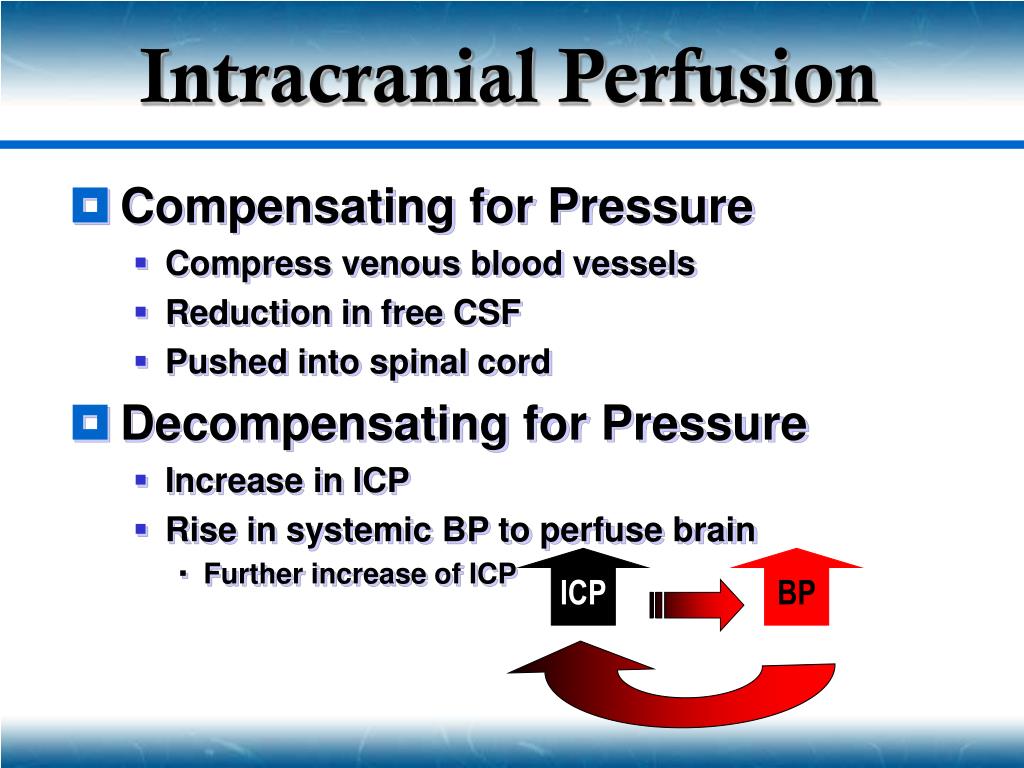 Intracranial Perfusion

Compensating for Pressure
Compress venous blood vessels
Reduction in free CSF
Pushed into spinal cord

Decompensating for Pressure
Increase in ICP
Rise in systemic BP to perfuse brain
Further increase of ICP

ICP
BP